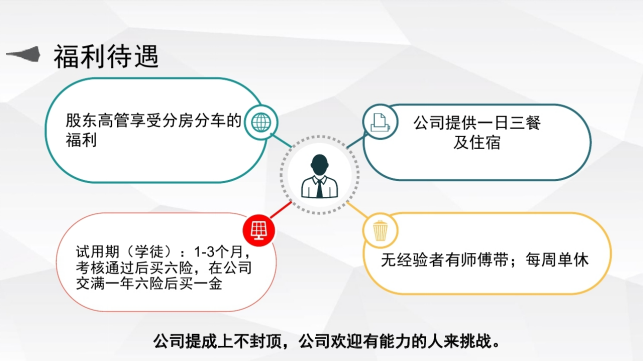 福利待遇

股东高管享受分房分车的福利

公司提供一日三餐及住宿

试用期（学徒）：1-3个月，考核通过后买六险，在公司交满一年六险后买一金

无经验者有师傅带；每周单休

公司提成上不封顶，公司欢迎有能力的人来挑战。